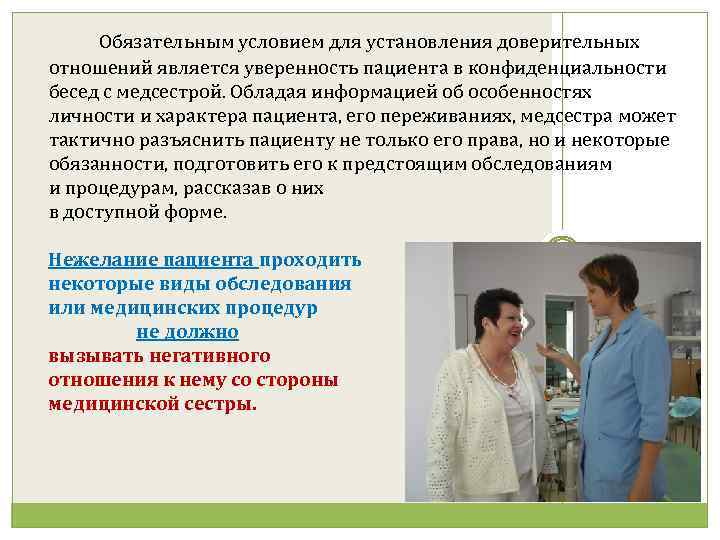 Обязательным условием для установления доверительных отношений является уверенность пациента в конфиденциальности бесед с медсестрой. Обладая информацией об особенностях личности и характера пациента, его переживаниях, медсестра может тактично разъяснить пациенту не только его права, но и некоторые обязанности, подготовить его к предстоящим обследованиям и процедурам, рассказав о них в доступной форме.

Нежелание пациента проходить некоторые виды обследования или медицинских процедур не должно вызывать негативного отношения к нему со стороны медицинской сестры.